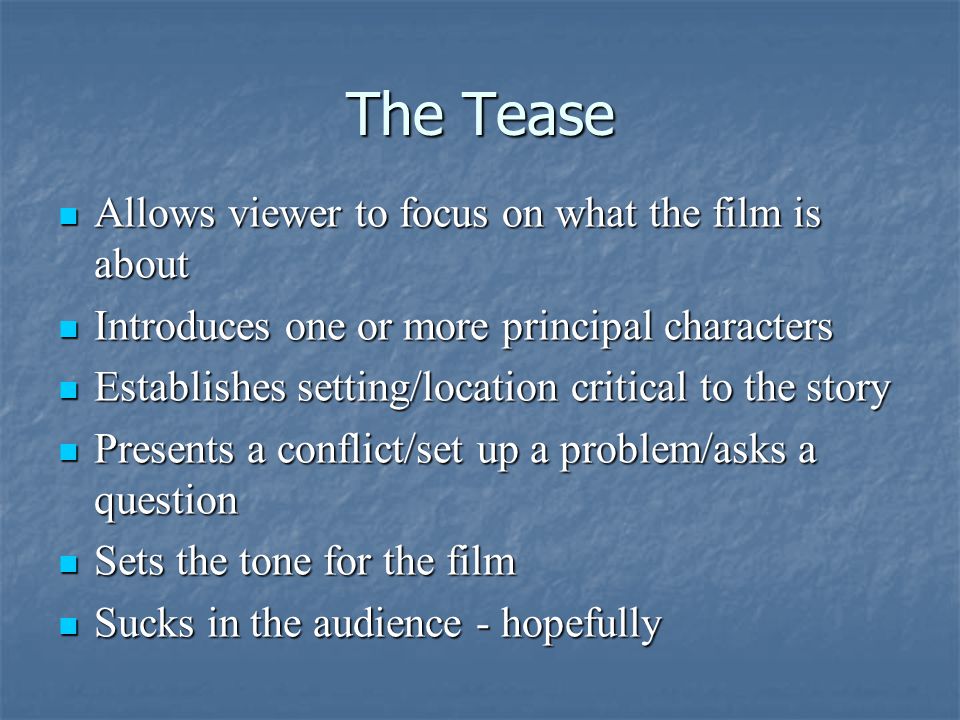 The Tease

- Allows viewer to focus on what the film is about
- Introduces one or more principal characters
- Establishes setting/location critical to the story
- Presents a conflict/set up a problem/asks a question
- Sets the tone for the film
- Sucks in the audience - hopefully